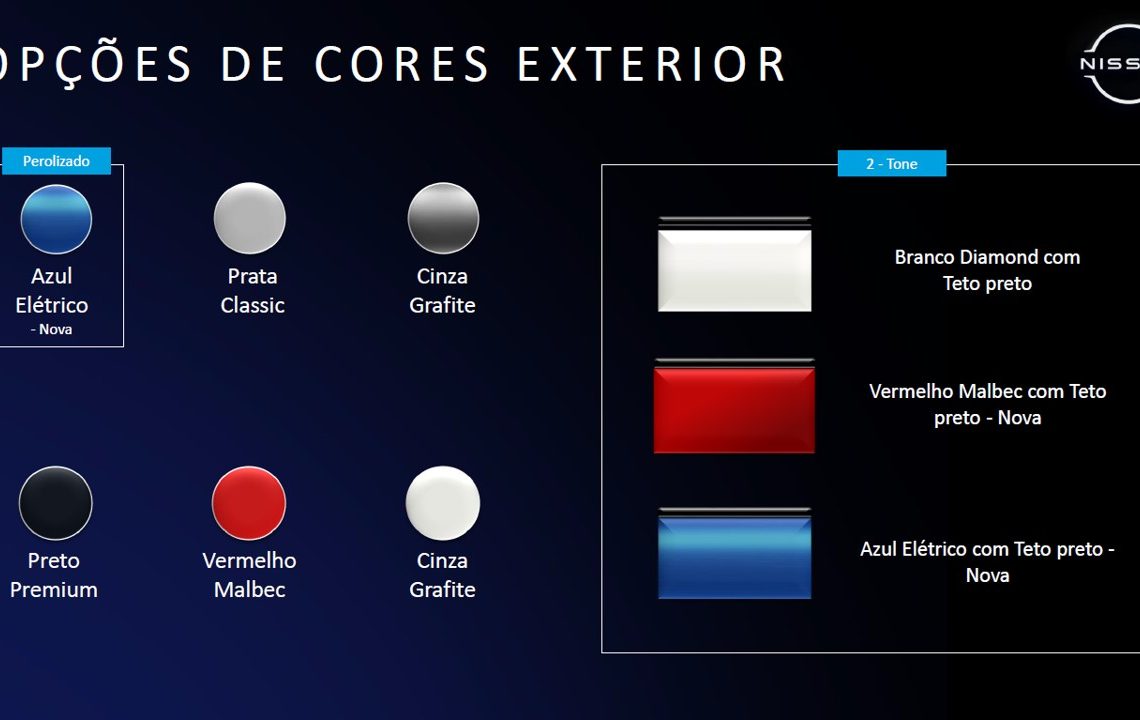 OPÇÕES DE CORES EXTERIOR

NISS

Perolizado

Azul Elétrico - Nova

Prata Classic

Cinza Grafite

Preto Premium

Vermelho Malbec

Cinza Grafite

2 - Tone

Branco Diamond com Teto preto

Vermelho Malbec com Teto preto - Nova

Azul Elétrico com Teto preto - Nova